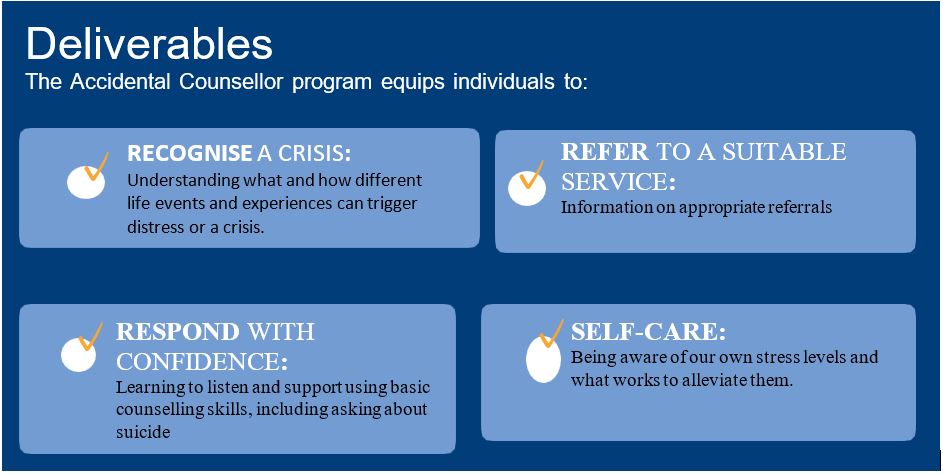 Deliverables
The Accidental Counsellor program equips individuals to:

RECOGNISE A CRISIS:
Understanding what and how different life events and experiences can trigger distress or a crisis.

REFER TO A SUITABLE SERVICE:
Information on appropriate referrals

RESPOND WITH CONFIDENCE:
Learning to listen and support using basic counselling skills, including asking about suicide

SELF-CARE:
Being aware of our own stress levels and what works to alleviate them.